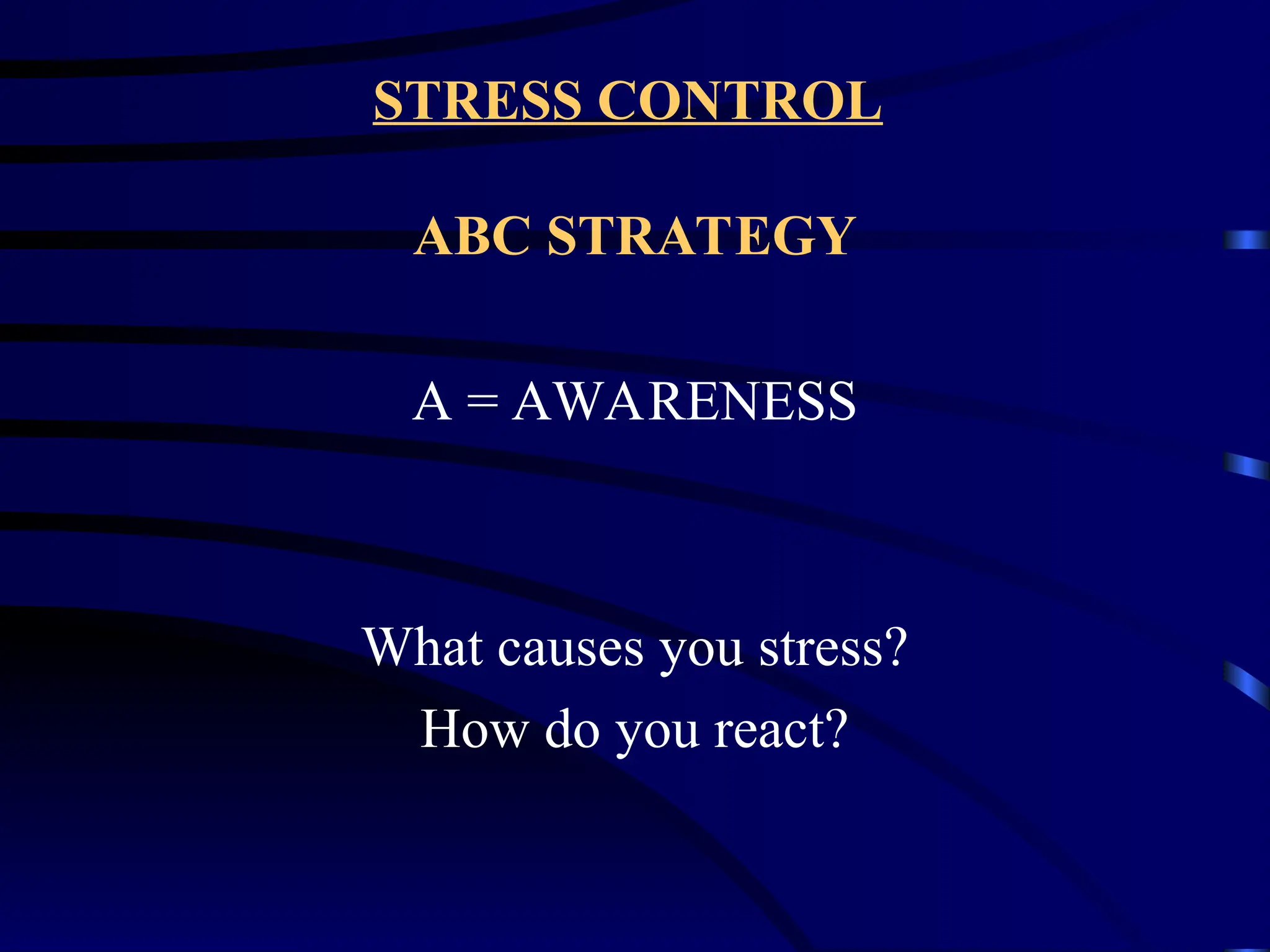 STRESS CONTROL

ABC STRATEGY

A = AWARENESS

What causes you stress?
How do you react?